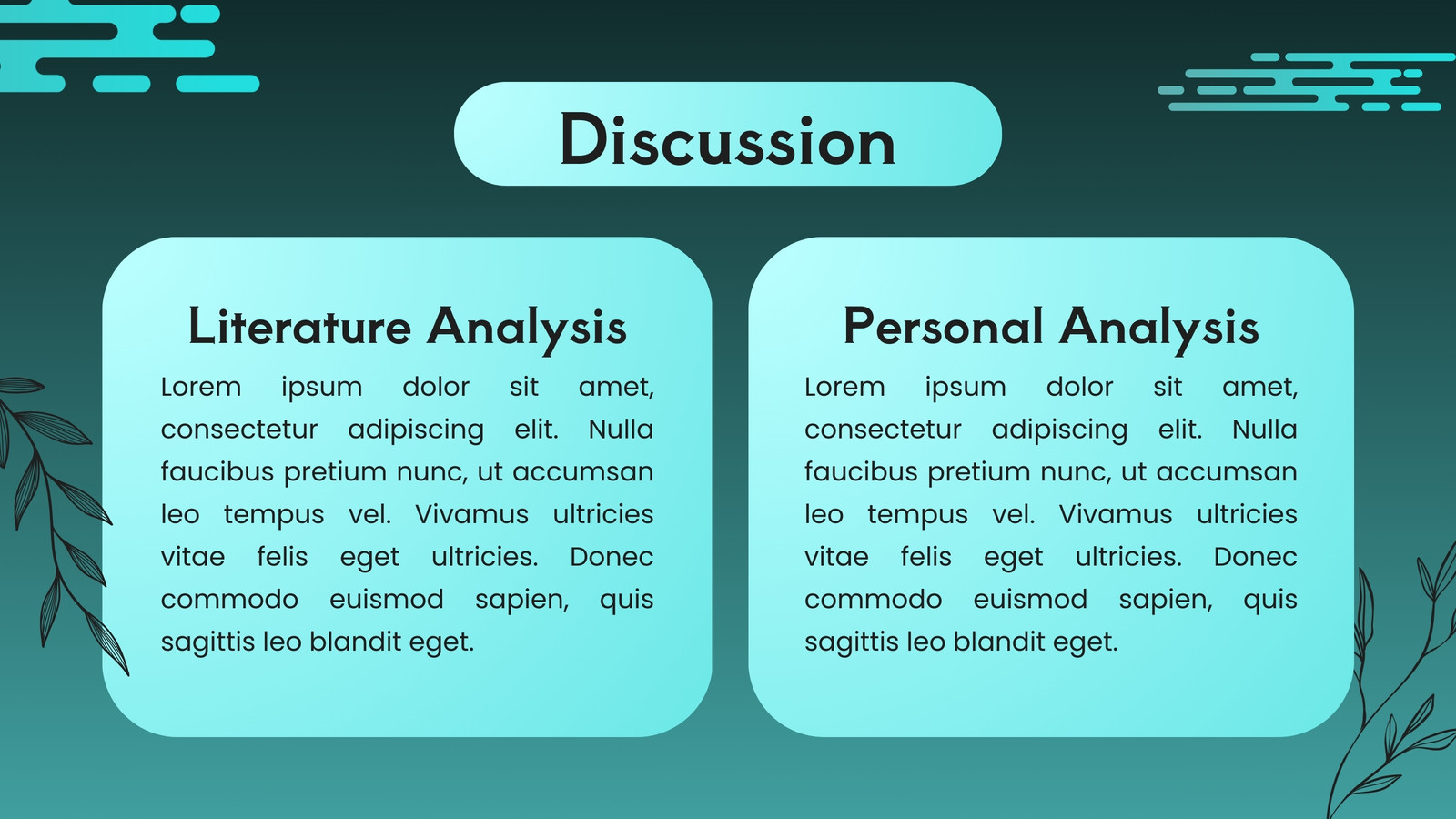 Discussion

Literature Analysis

Lorem ipsum dolor sit amet, consectetur adipiscing elit. Nulla faucibus pretium nunc, ut accumsan leo tempus vel. Vivamus ultricies vitae felis eget ultricies. Donec commodo euismod sapien, quis sagittis leo blandit eget.

Personal Analysis

Lorem ipsum dolor sit amet, consectetur adipiscing elit. Nulla faucibus pretium nunc, ut accumsan leo tempus vel. Vivamus ultricies vitae felis eget ultricies. Donec commodo euismod sapien, quis sagittis leo blandit eget.